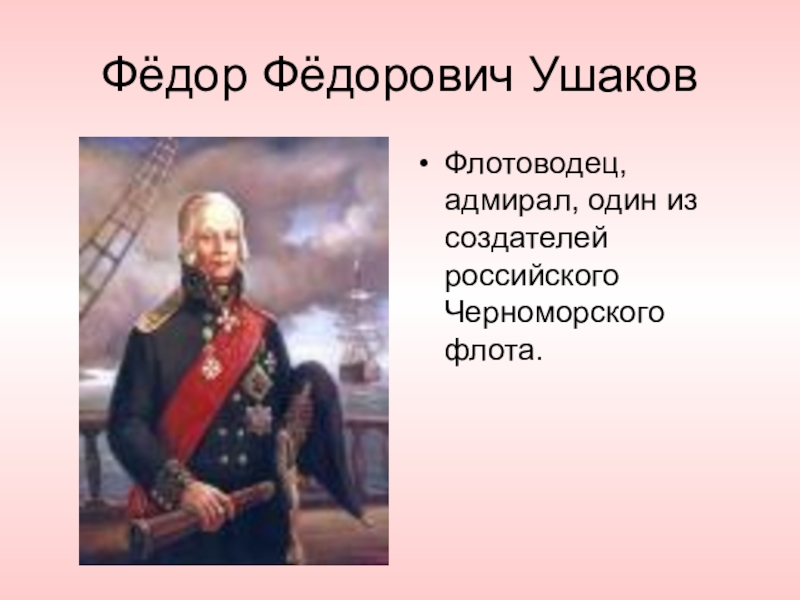 Фёдор Фёдорович Ушаков

• Флотоводец, адмирал, один из создателей российского Черноморского флота.